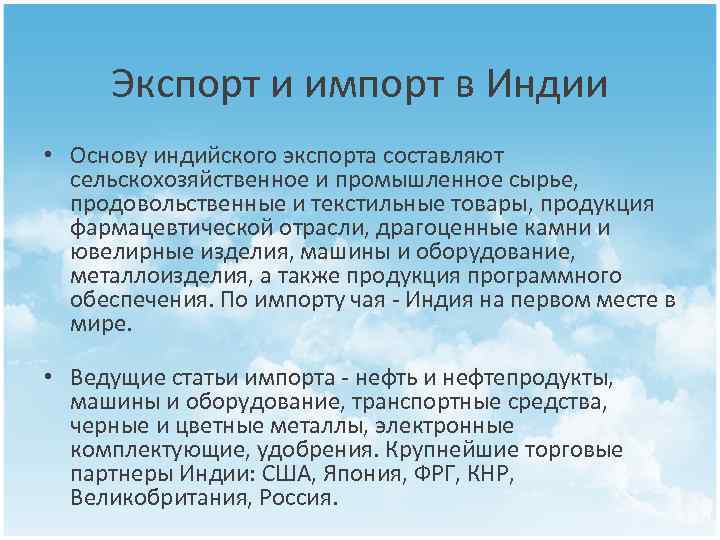 Экспорт и импорт в Индии

• Основу индийского экспорта составляют сельскохозяйственное и промышленное сырье, продовольственные и текстильные товары, продукция фармацевтической отрасли, драгоценные камни и ювелирные изделия, машины и оборудование, металлоизделия, а также продукция программного обеспечения. По импорту чая - Индия на первом месте в мире.

• Ведущие статьи импорта - нефть и нефтепродукты, машины и оборудование, транспортные средства, черные и цветные металлы, электронные комплектующие, удобрения. Крупнейшие торговые партнеры Индии: США, Япония, ФРГ, КНР, Великобритания, Россия.